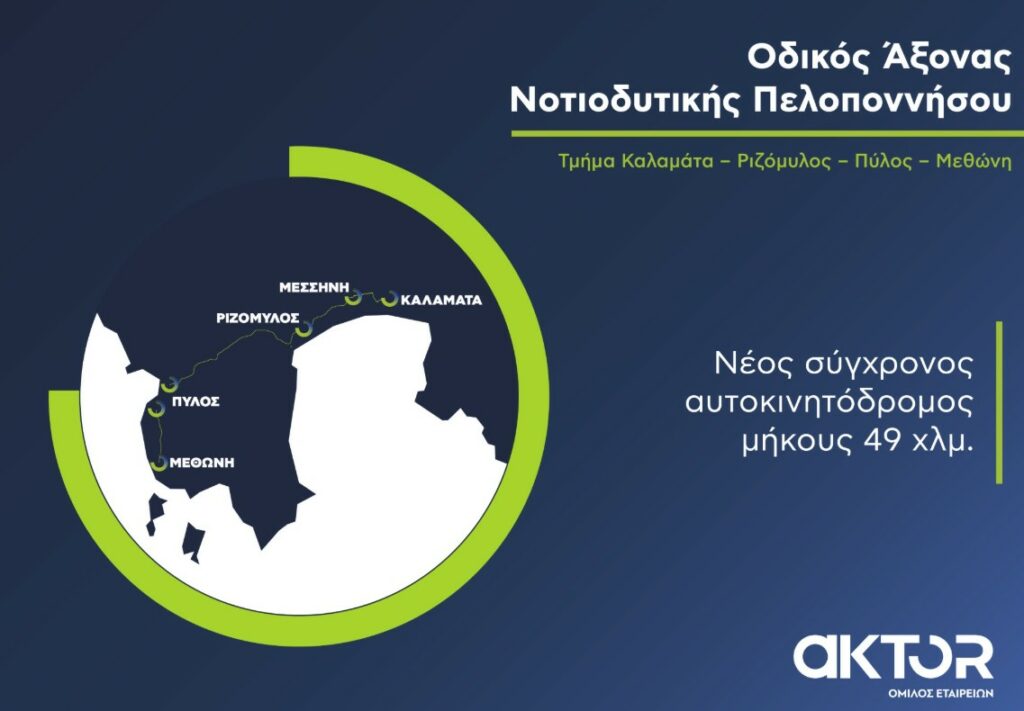 Οδικός Άξονας
Νοτιοδυτικής Πελοποννήσου

Τμήμα Καλαμάτα – Ριζόμυλος – Πύλος – Μεθώνη

ΜΕΣΣΗΝΗ
ΚΑΛΑΜΑΤΑ
ΡΙΖΟΜΥΛΟΣ
ΠΥΛΟΣ
ΜΕΘΩΝΗ

Νέος σύγχρονος αυτοκινητόδρομος μήκους 49 χλμ.

AKTOR
ΟΜΙΛΟΣ ΕΤΑΙΡΕΙΩΝ